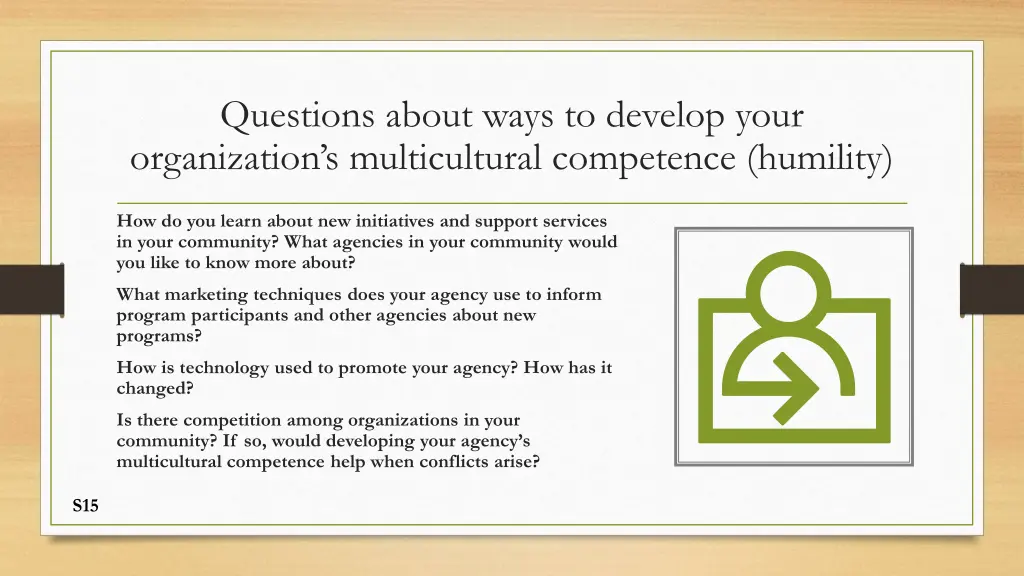 Questions about ways to develop your organization's multicultural competence (humility)

How do you learn about new initiatives and support services in your community? What agencies in your community would you like to know more about?

What marketing techniques does your agency use to inform program participants and other agencies about new programs?

How is technology used to promote your agency? How has it changed?

Is there competition among organizations in your community? If so, would developing your agency's multicultural competence help when conflicts arise?

S15